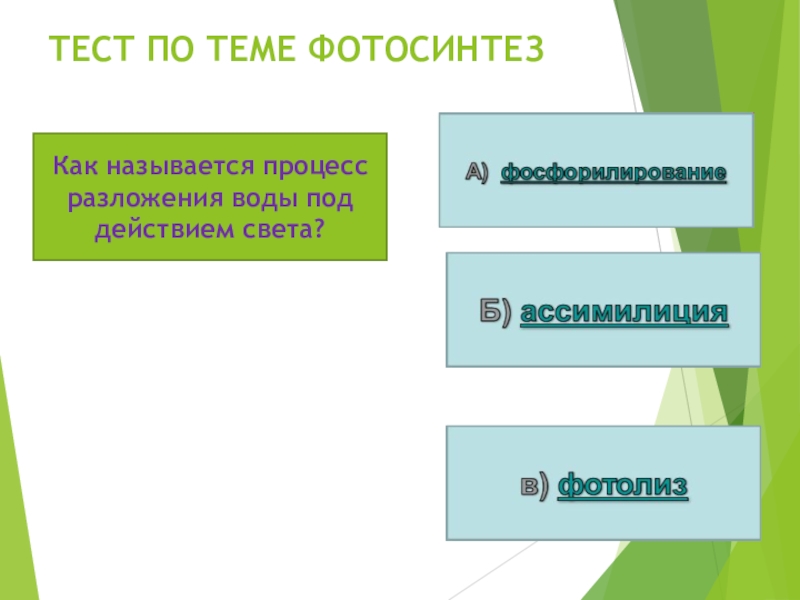 ТЕСТ ПО ТЕМЕ ФОТОСИНТЕЗ

Как называется процесс разложения воды под действием света?

А) фосфорилирование

Б) ассимилиция

в) фотолиз